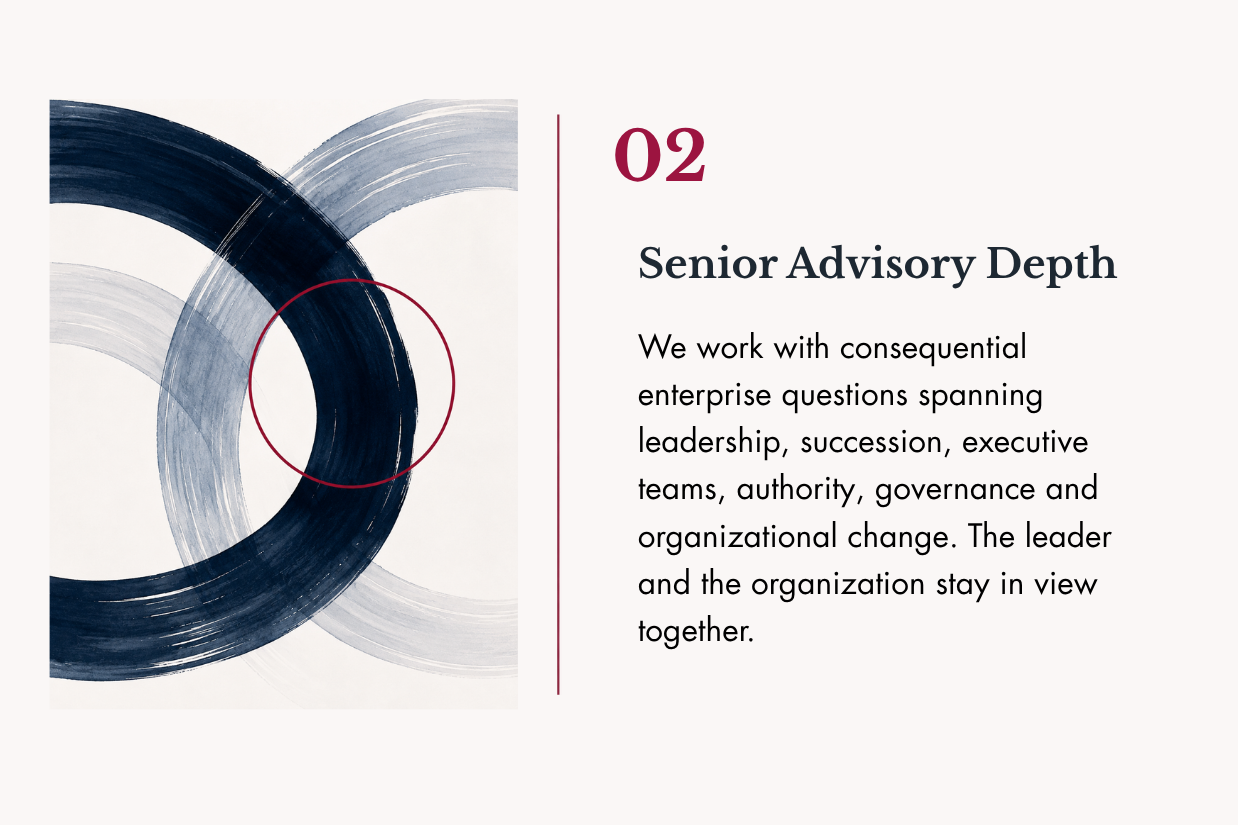 02

Senior Advisory Depth

We work with consequential enterprise questions spanning leadership, succession, executive teams, authority, governance and organizational change. The leader and the organization stay in view together.